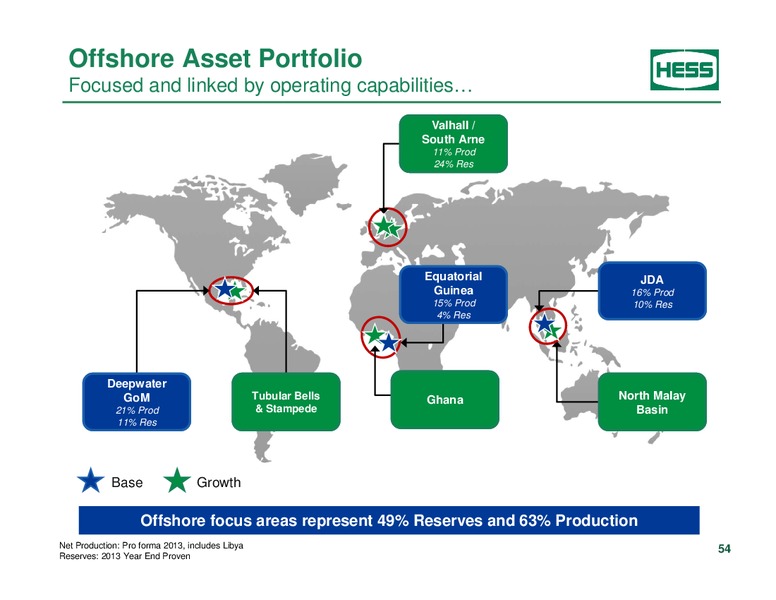 Offshore Asset Portfolio
Focused and linked by operating capabilities…

HESS

Valhall / South Arne
11% Prod
24% Res

Equatorial Guinea
15% Prod
4% Res

JDA
16% Prod
10% Res

Deepwater GoM
21% Prod
11% Res

Tubular Bells & Stampede

Ghana

North Malay Basin

Base Growth

Offshore focus areas represent 49% Reserves and 63% Production

Net Production: Pro forma 2013, includes Libya
Reserves: 2013 Year End Proven

54